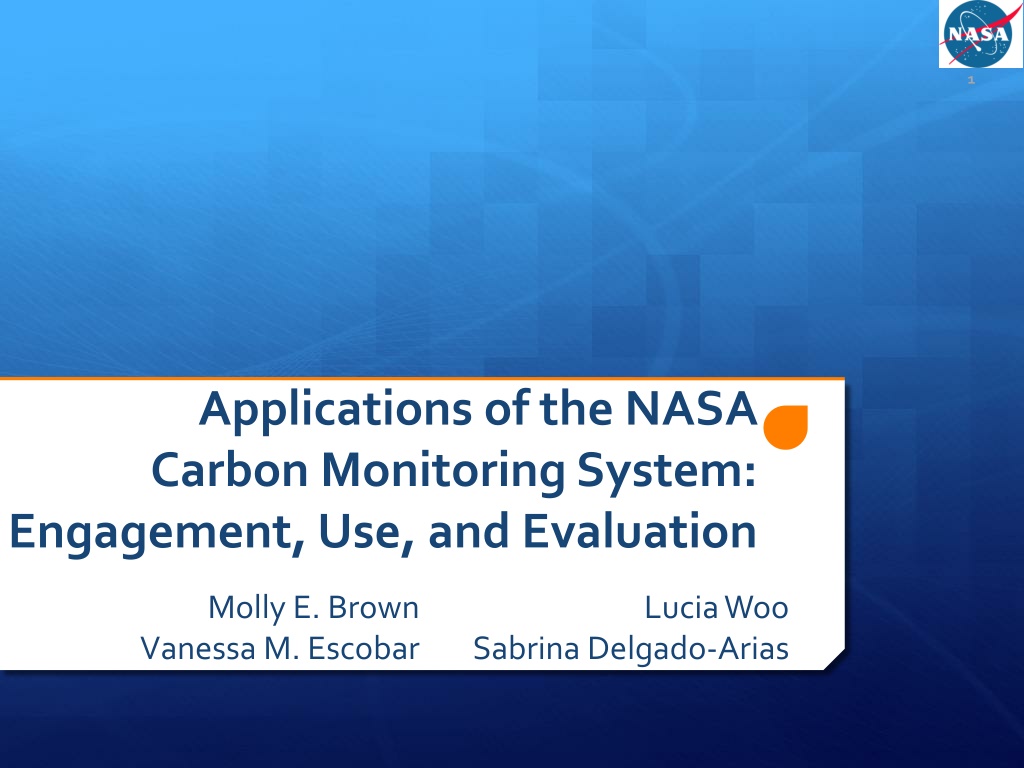 NASA

1

Applications of the NASA Carbon Monitoring System: Engagement, Use, and Evaluation

Molly E. Brown
Vanessa M. Escobar

Lucia Woo
Sabrina Delgado-Arias